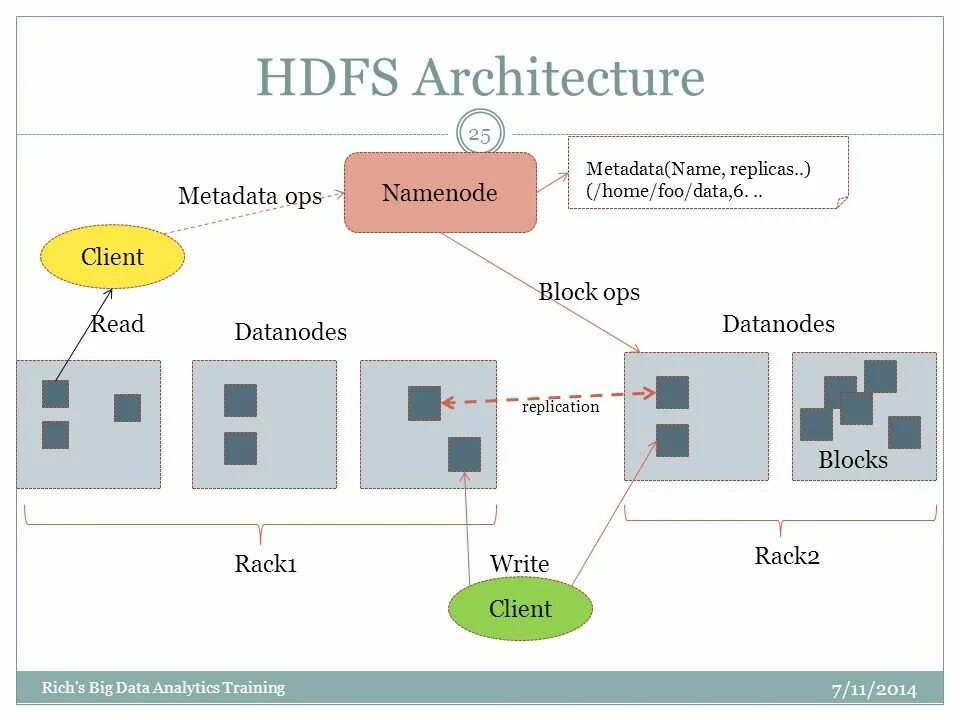 HDFS Architecture

25

Metadata ops

Namenode

Metadata(Name, replicas..)
(/home/foo/data,6. ..

Client

Block ops

Read

Datanodes

Datanodes

replication

Blocks

Rack1

Write

Rack2

Client

Rich's Big Data Analytics Training

7/11/2014